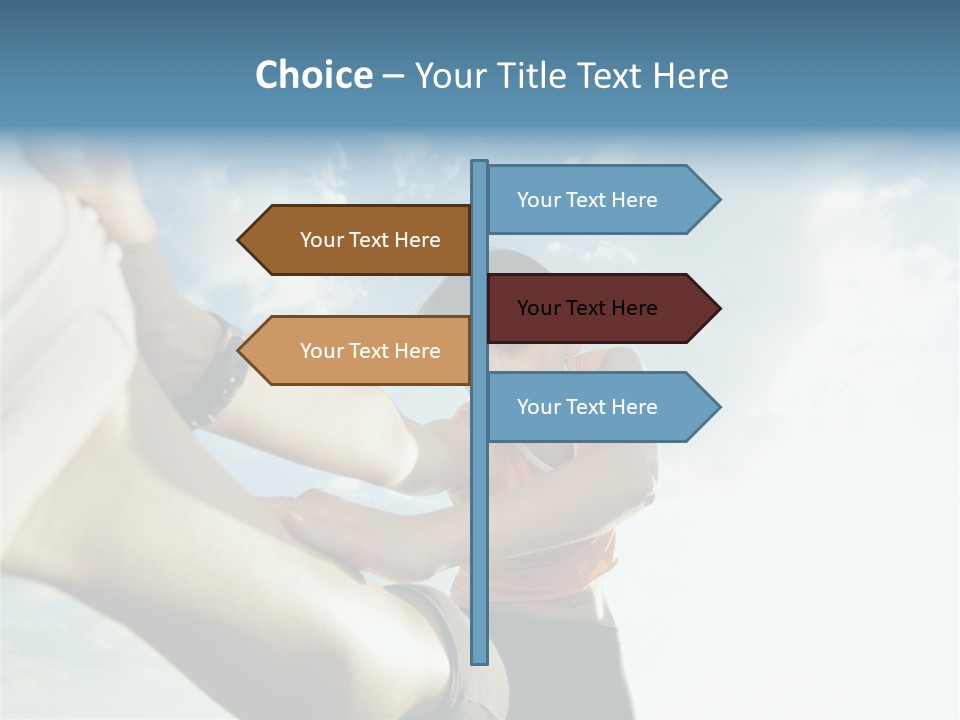 Choice – Your Title Text Here

Your Text Here

Your Text Here

Your Text Here

Your Text Here

Your Text Here